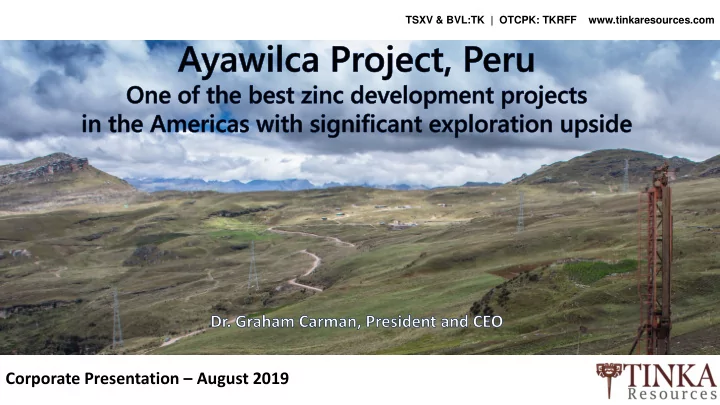 TSXV & BVL:TK | OTCPK: TKRFF www.tinkaresources.com

Ayawilca Project, Peru

One of the best zinc development projects in the Americas with significant exploration upside

Dr. Graham Carman, President and CEO

Corporate Presentation – August 2019

TINKA Resources